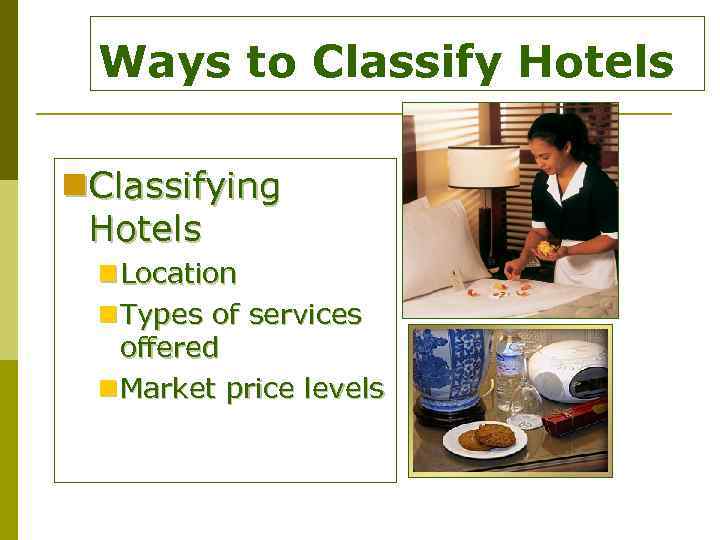 Ways to Classify Hotels

Classifying Hotels

Location

Types of services offered

Market price levels